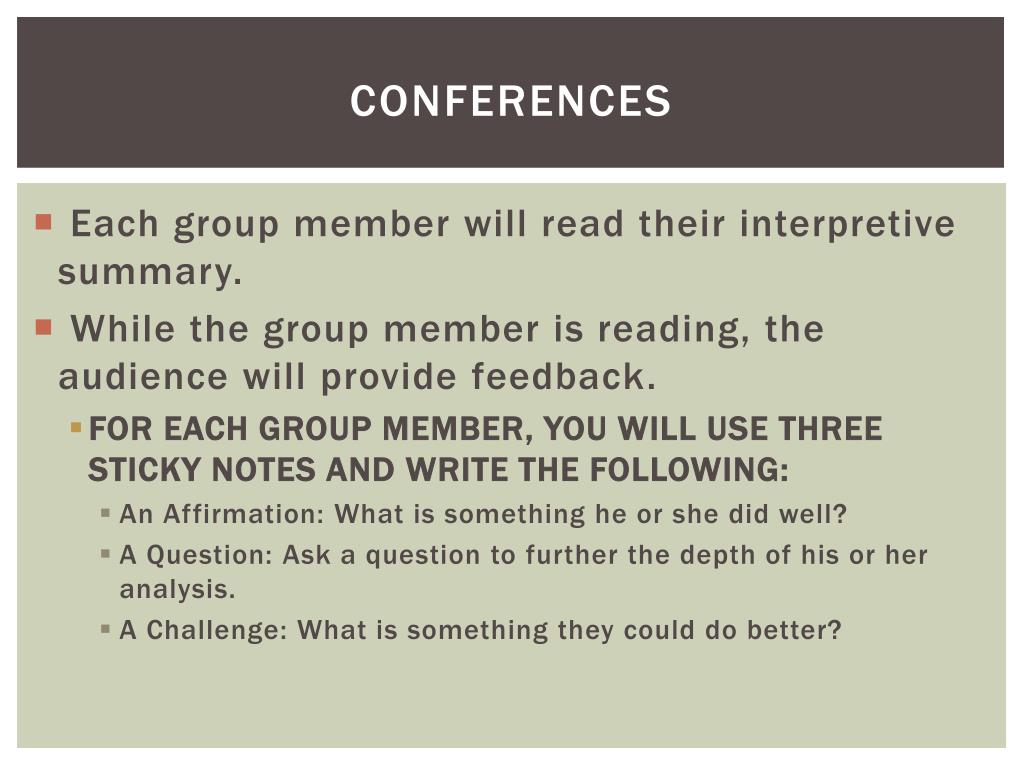 CONFERENCES

Each group member will read their interpretive summary.

While the group member is reading, the audience will provide feedback.

FOR EACH GROUP MEMBER, YOU WILL USE THREE STICKY NOTES AND WRITE THE FOLLOWING:

An Affirmation: What is something he or she did well?

A Question: Ask a question to further the depth of his or her analysis.

A Challenge: What is something they could do better?